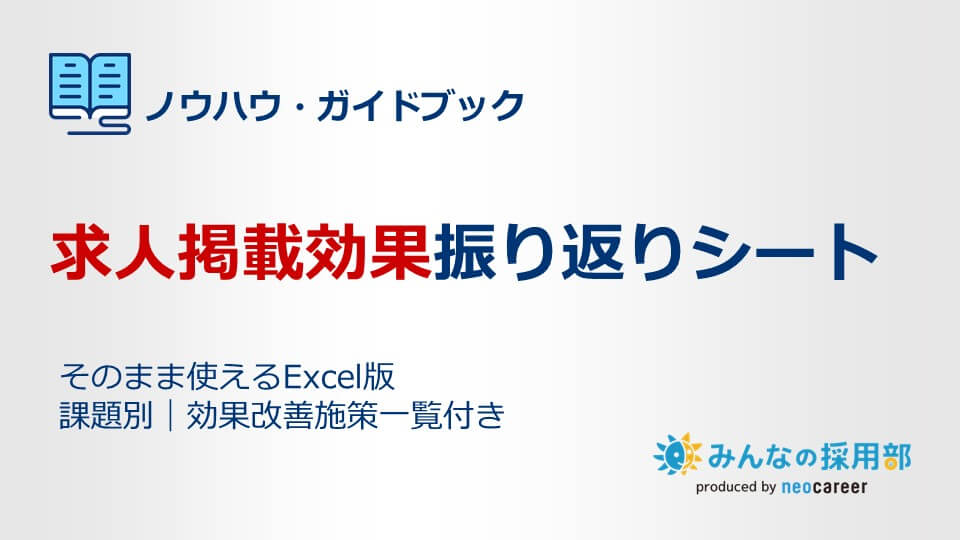 ノウハウ・ガイドブック

求人掲載効果振り返りシート

そのまま使えるExcel版
課題別｜効果改善施策一覧付き

みんなの採用部
produced by neocareer